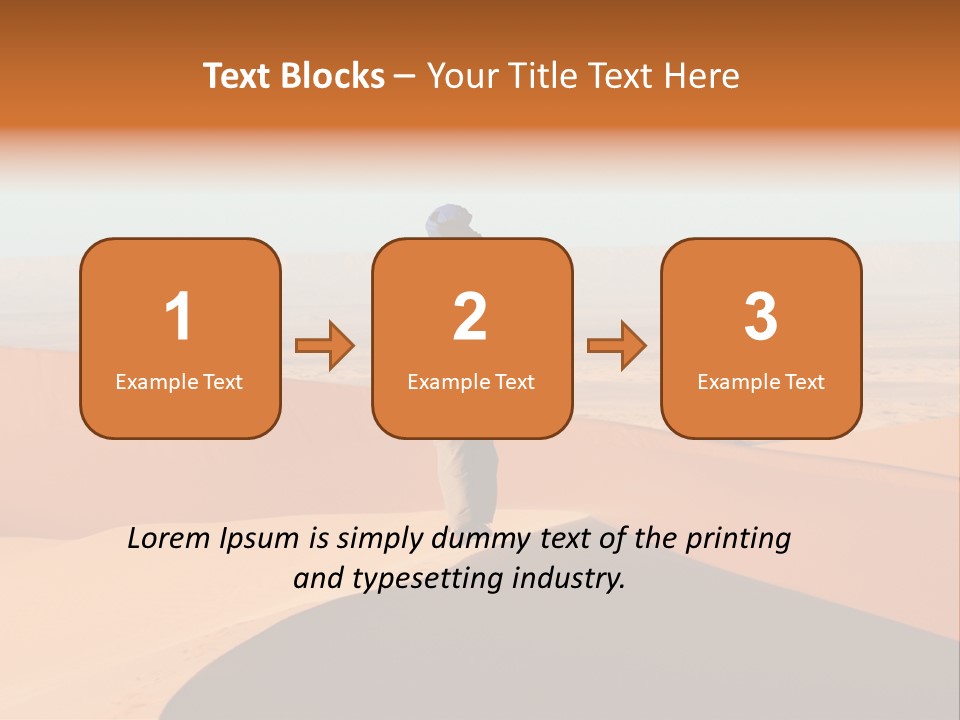 Text Blocks – Your Title Text Here

1
Example Text

2
Example Text

3
Example Text

Lorem Ipsum is simply dummy text of the printing and typesetting industry.